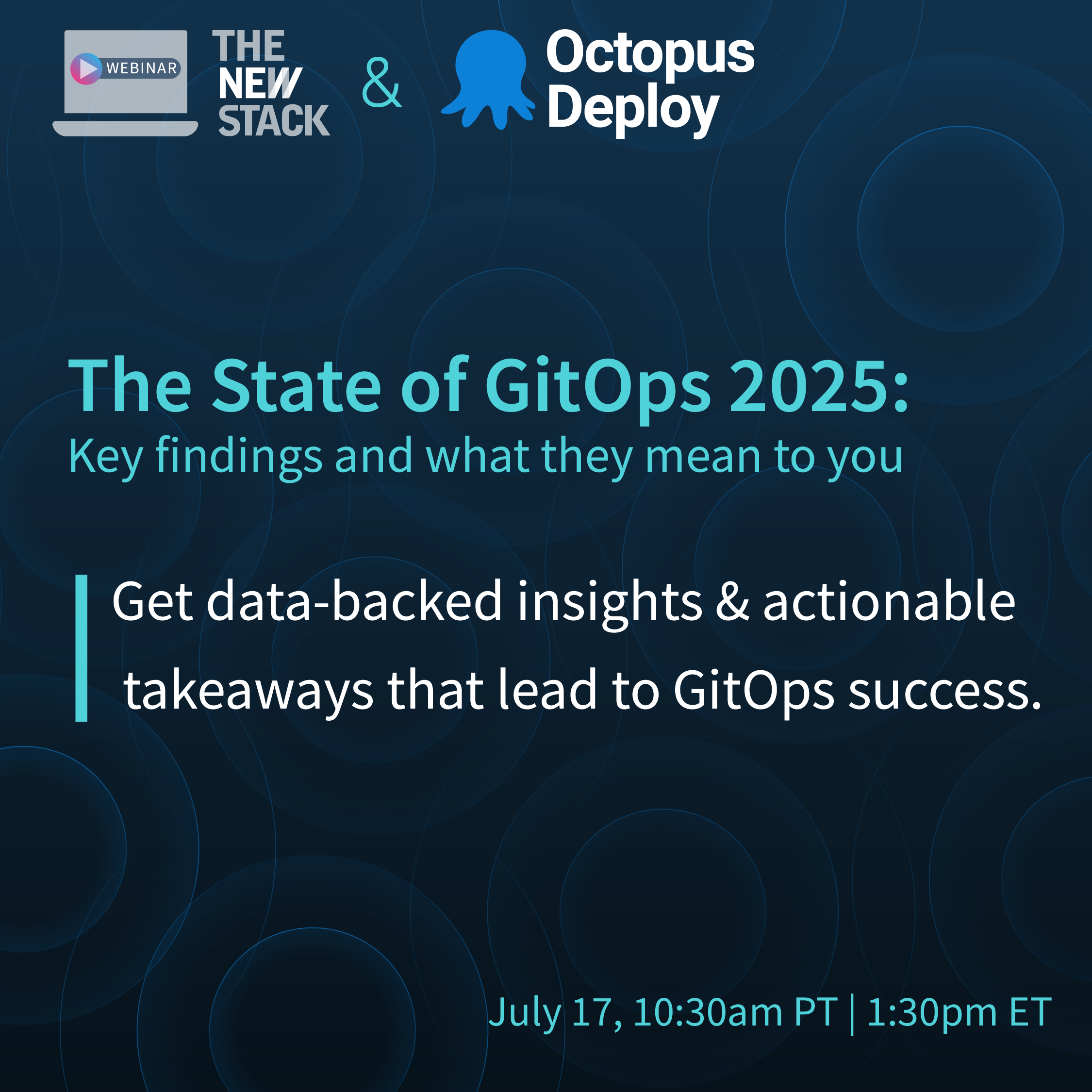 WEBINAR

THE NEW STACK

&

Octopus Deploy

The State of GitOps 2025:
Key findings and what they mean to you

Get data-backed insights & actionable takeaways that lead to GitOps success.

July 17, 10:30am PT | 1:30pm ET